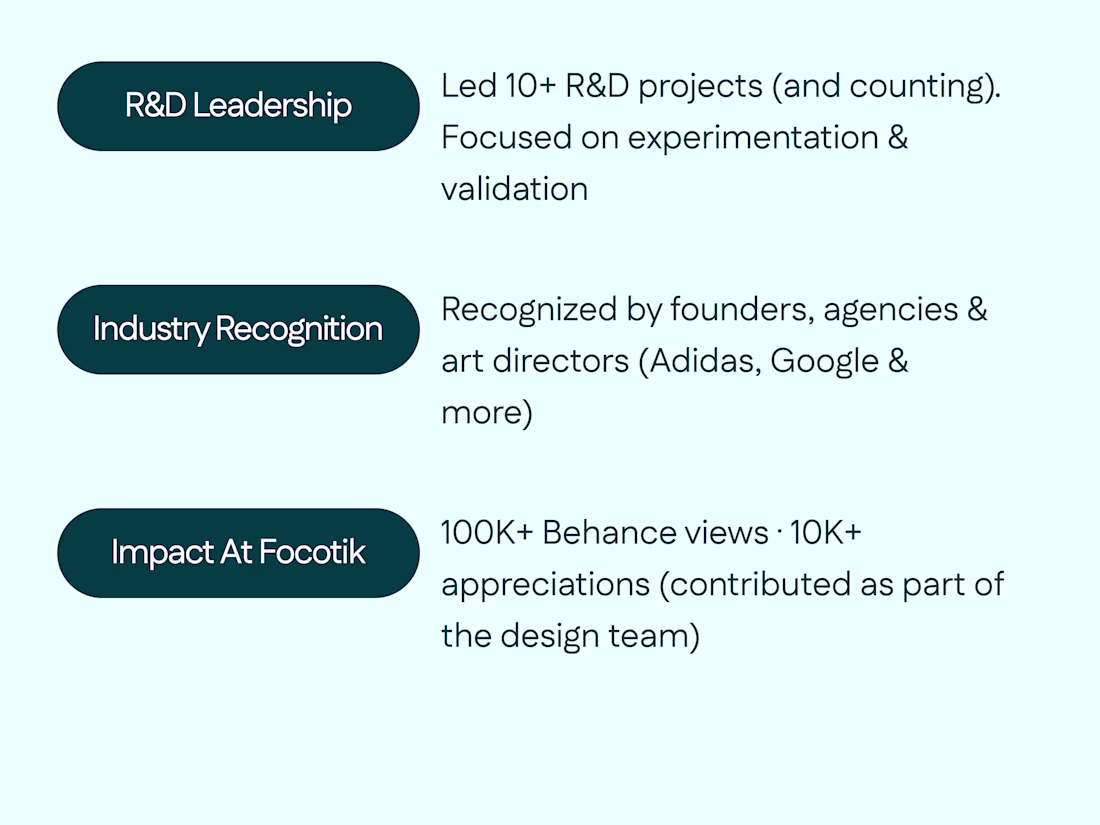 R&D Leadership

Led 10+ R&D projects (and counting). Focused on experimentation & validation

Industry Recognition

Recognized by founders, agencies & art directors (Adidas, Google & more)

Impact At Focotik

100K+ Behance views · 10K+ appreciations (contributed as part of the design team)